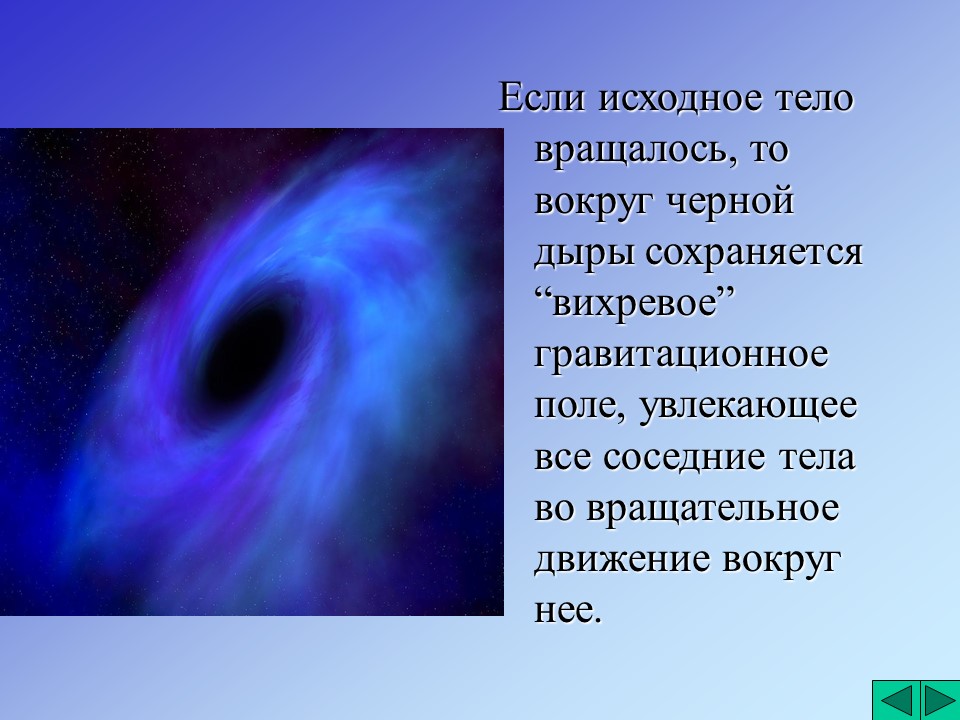 Если исходное тело вращалось, то вокруг черной дыры сохраняется “вихревое” гравитационное поле, увлекающее все соседние тела во вращательное движение вокруг нее.